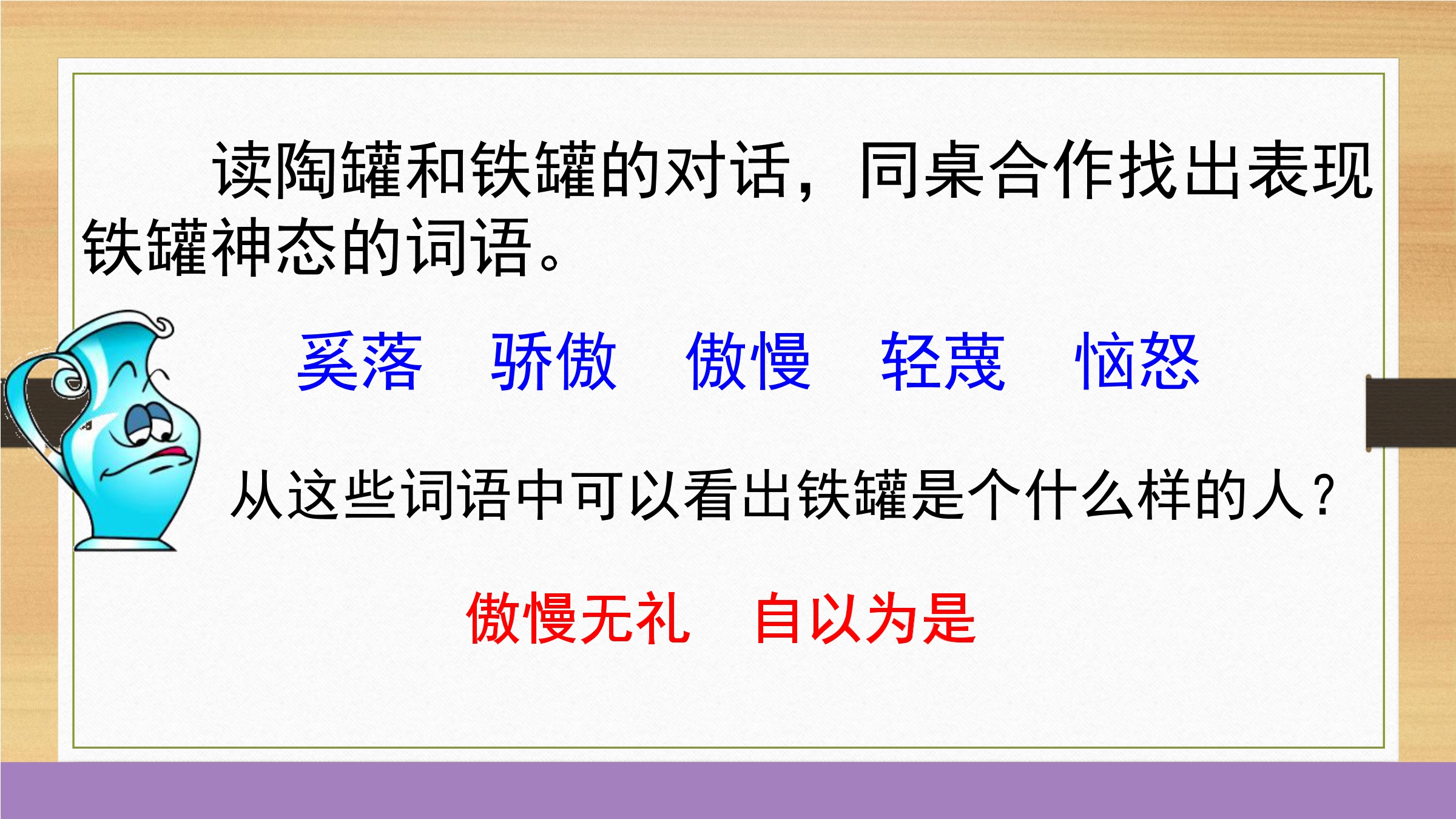 读陶罐和铁罐的对话，同桌合作找出表现铁罐神态的词语。

奚落　骄傲　傲慢　轻蔑　恼怒

从这些词语中可以看出铁罐是个什么样的人？

傲慢无礼　自以为是